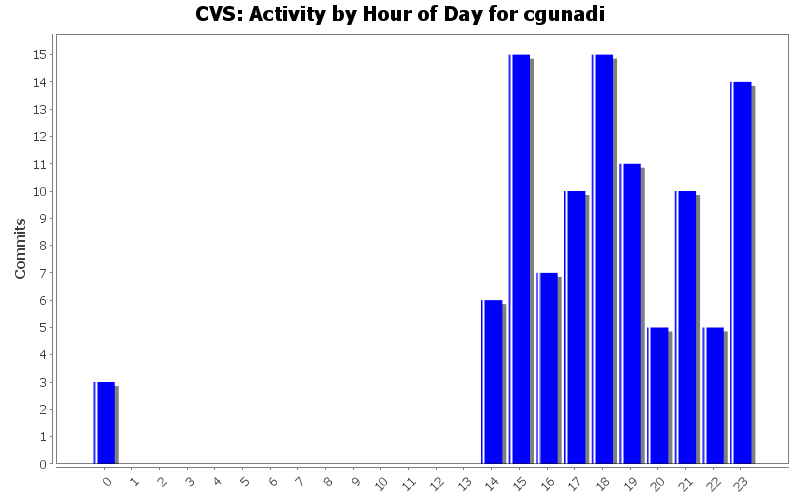 CVS: Activity by Hour of Day for cgunadi

Commits

15
14
13
12
11
10
9
8
7
6
5
4
3
2
1
0

0 1 2 3 4 5 6 7 8 9 10 11 12 13 14 15 16 17 18 19 20 21 22 23